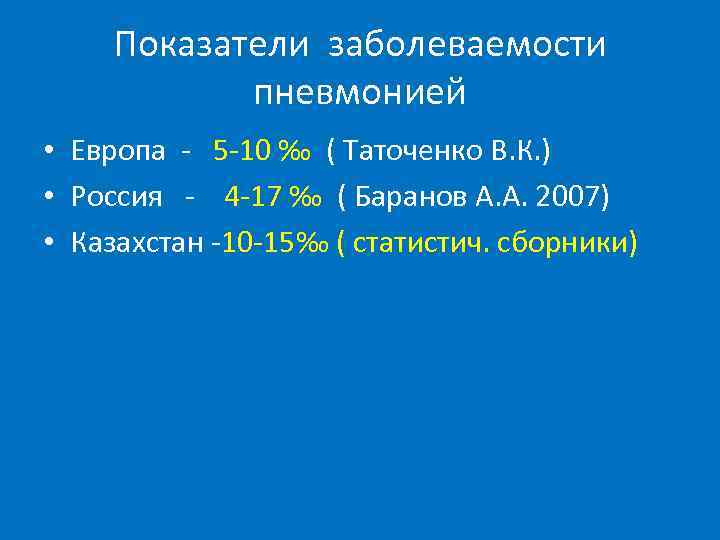 Показатели заболеваемости пневмонией

• Европа - 5-10 ‰ ( Таточенко В.К.)
• Россия - 4-17 ‰ ( Баранов А.А. 2007)
• Казахстан -10-15‰ ( статистич. сборники)